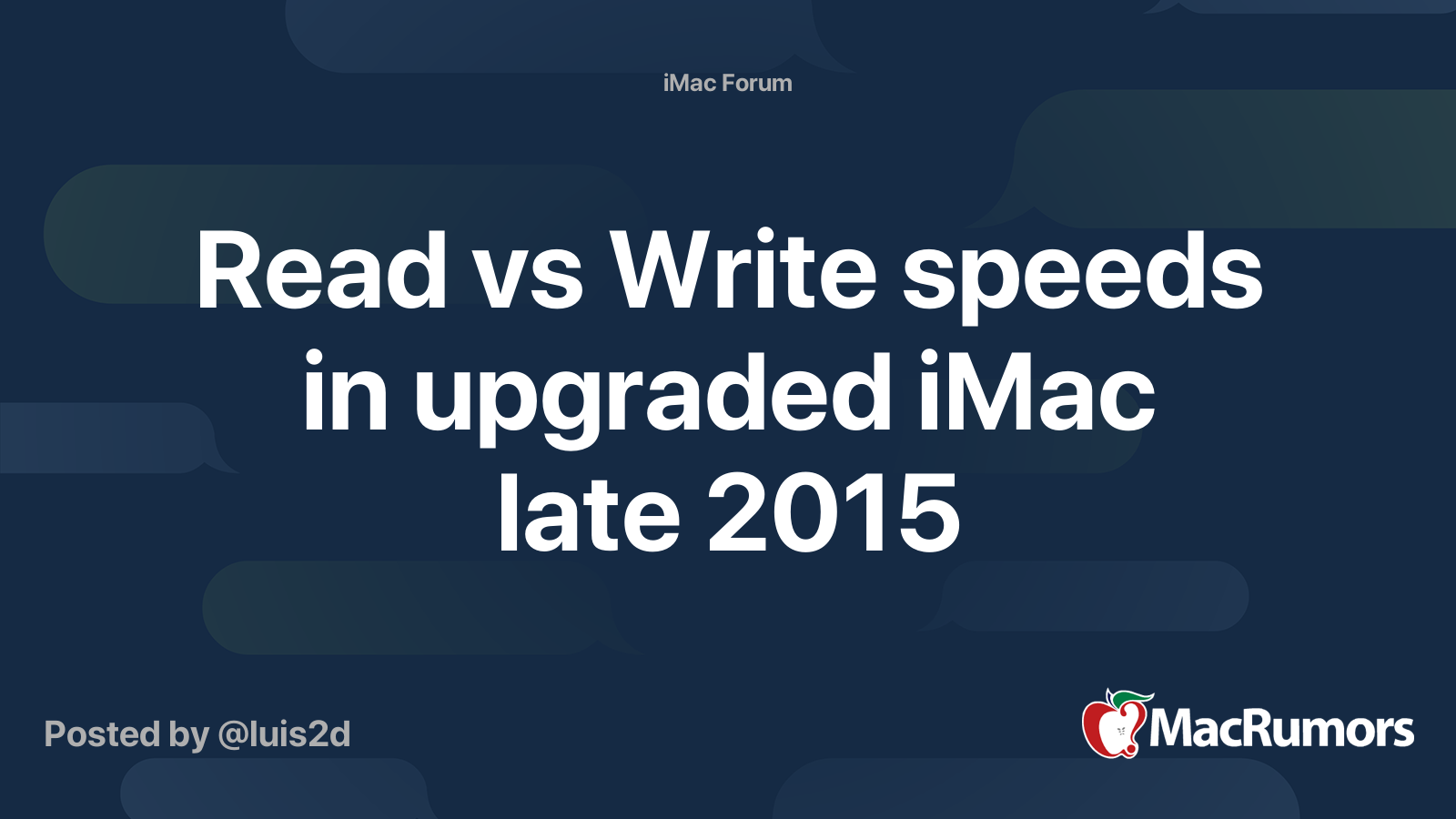 iMac Forum

Read vs Write speeds in upgraded iMac late 2015

Posted by @luis2d

MacRumors